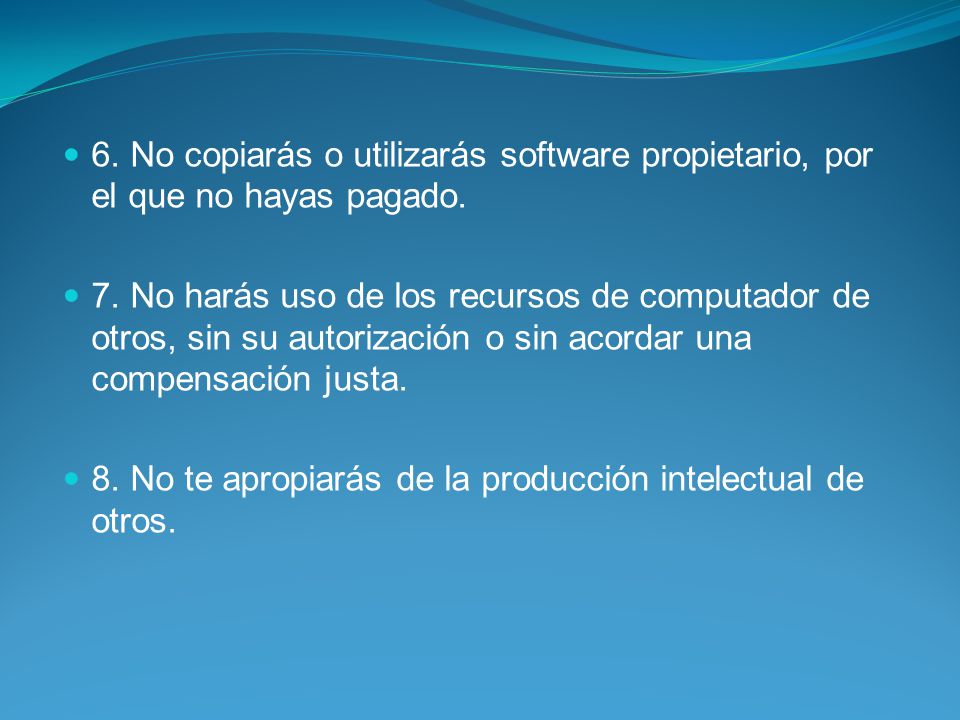 6. No copiarás o utilizarás software propietario, por el que no hayas pagado.

7. No harás uso de los recursos de computador de otros, sin su autorización o sin acordar una compensación justa.

8. No te apropiarás de la producción intelectual de otros.